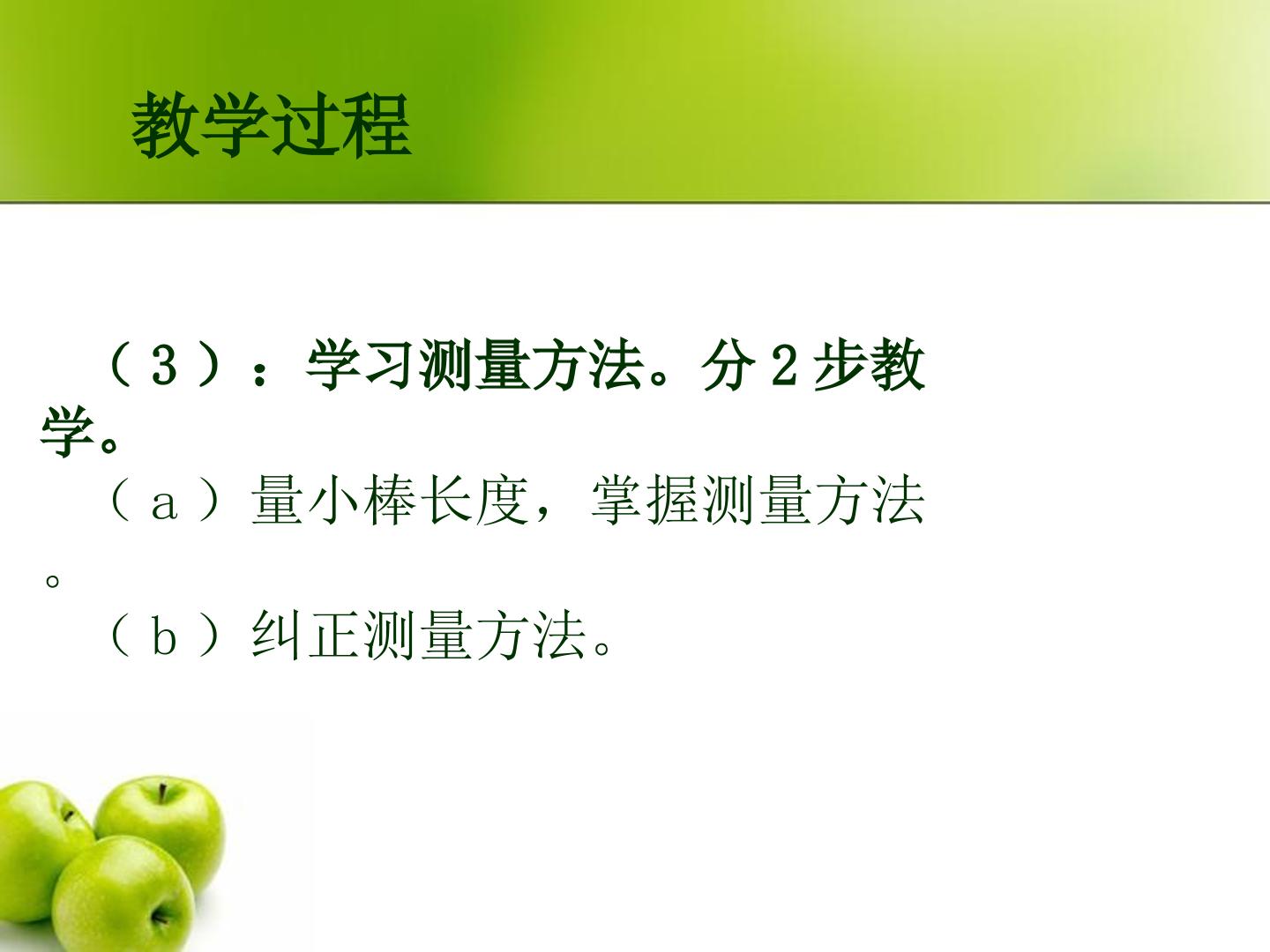 教学过程

（3）：学习测量方法。分2步教学。

（a）量小棒长度，掌握测量方法。

（b）纠正测量方法。